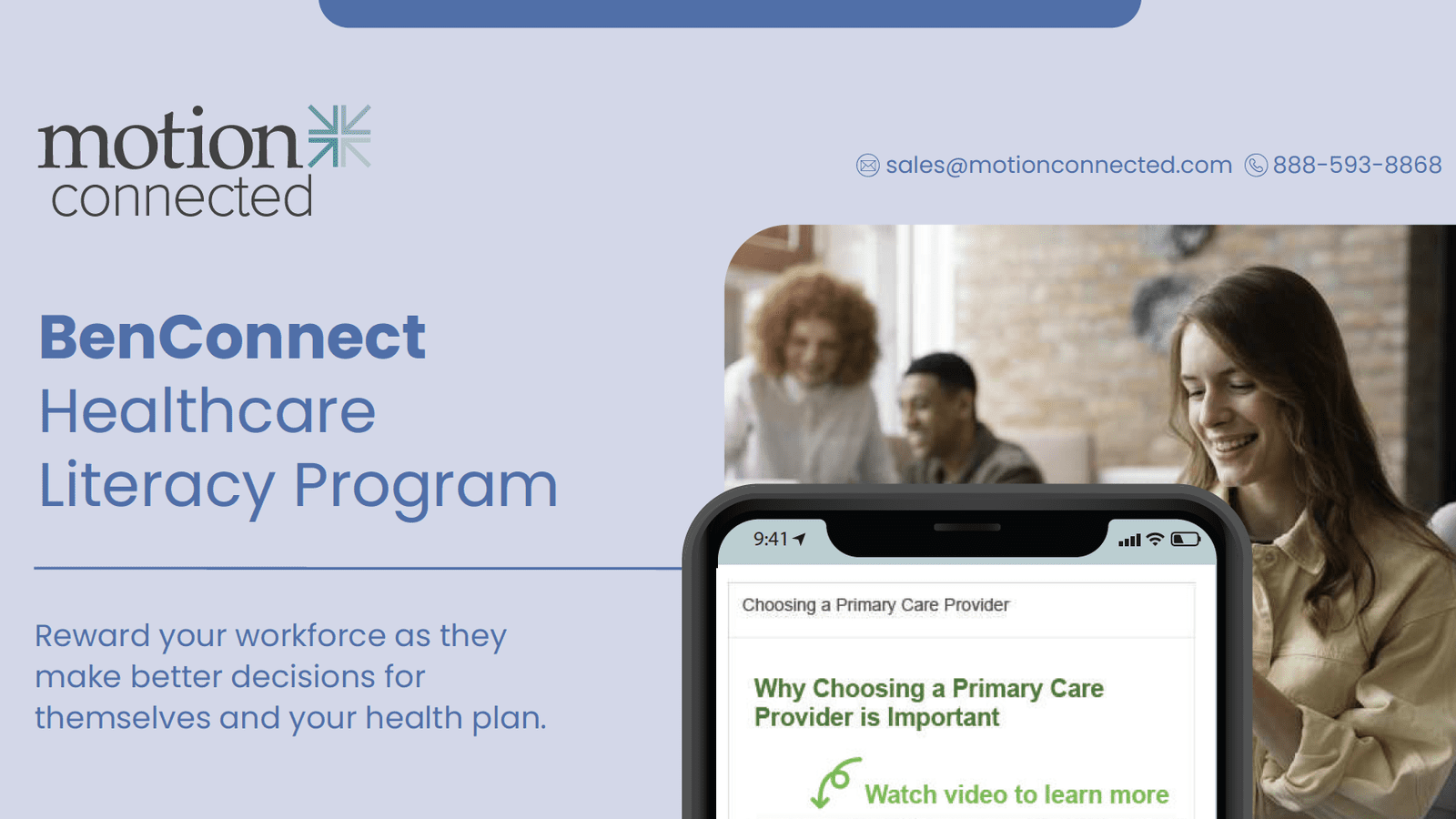 motion connected

sales@motionconnected.com 888-593-8868

BenConnect Healthcare Literacy Program

Reward your workforce as they make better decisions for themselves and your health plan.

9:41

Choosing a Primary Care Provider

Why Choosing a Primary Care Provider is Important

Watch video to learn more